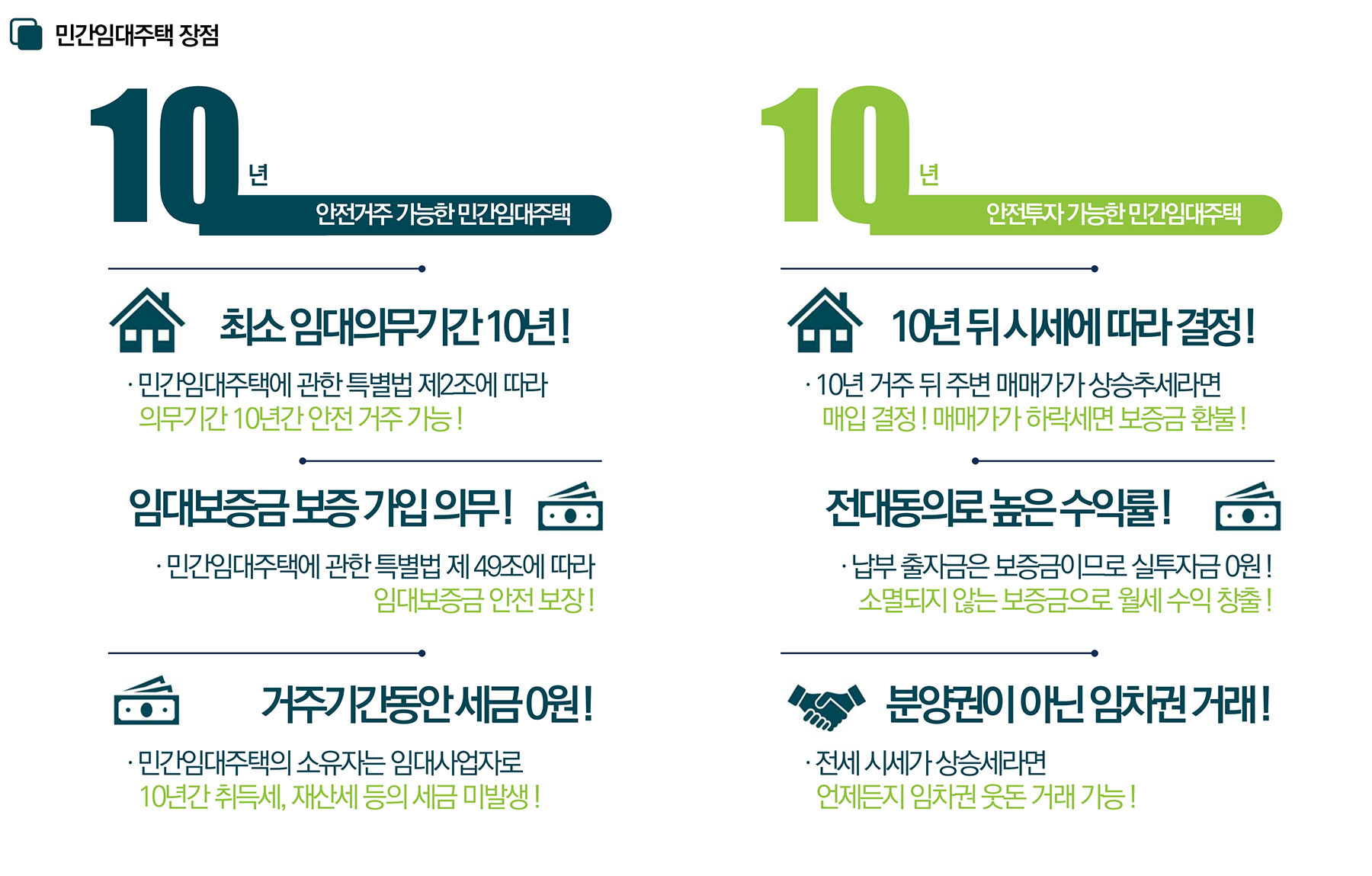 민간임대주택 장점

10년
안전거주 가능한 민간임대주택

최소 임대의무기간 10년!

· 민간임대주택에 관한 특별법 제2조에 따라 의무기간 10년간 안전 거주 가능!

임대보증금 보증 가입 의무!

· 민간임대주택에 관한 특별법 제 49조에 따라 임대보증금 안전 보장!

거주기간동안 세금 0원!

· 민간임대주택의 소유자는 임대사업자로 10년간 취득세, 재산세 등의 세금 미발생!

10년
안전투자 가능한 민간임대주택

10년 뒤 시세에 따라 결정!

· 10년 거주 뒤 주변 매매가가 상승추세라면 매입 결정! 매매가가 하락세면 보증금 환불!

전대동의로 높은 수익률!

· 납부 출자금은 보증금이므로 실투자금 0원! 소멸되지 않는 보증금으로 월세 수익 창출!

분양권이 아닌 임차권 거래!

· 전세 시세가 상승세라면 언제든지 임차권 웃돈 거래 가능!